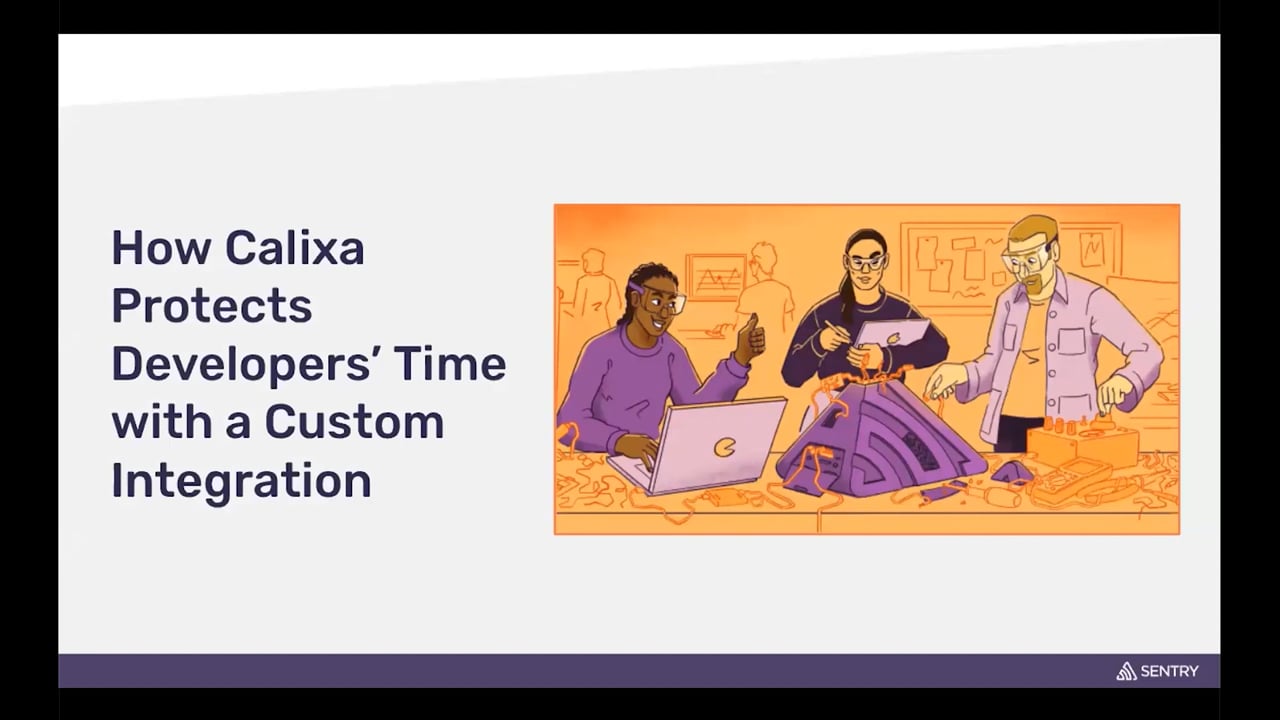 How Calixa Protects Developers' Time with a Custom Integration

SENTRY